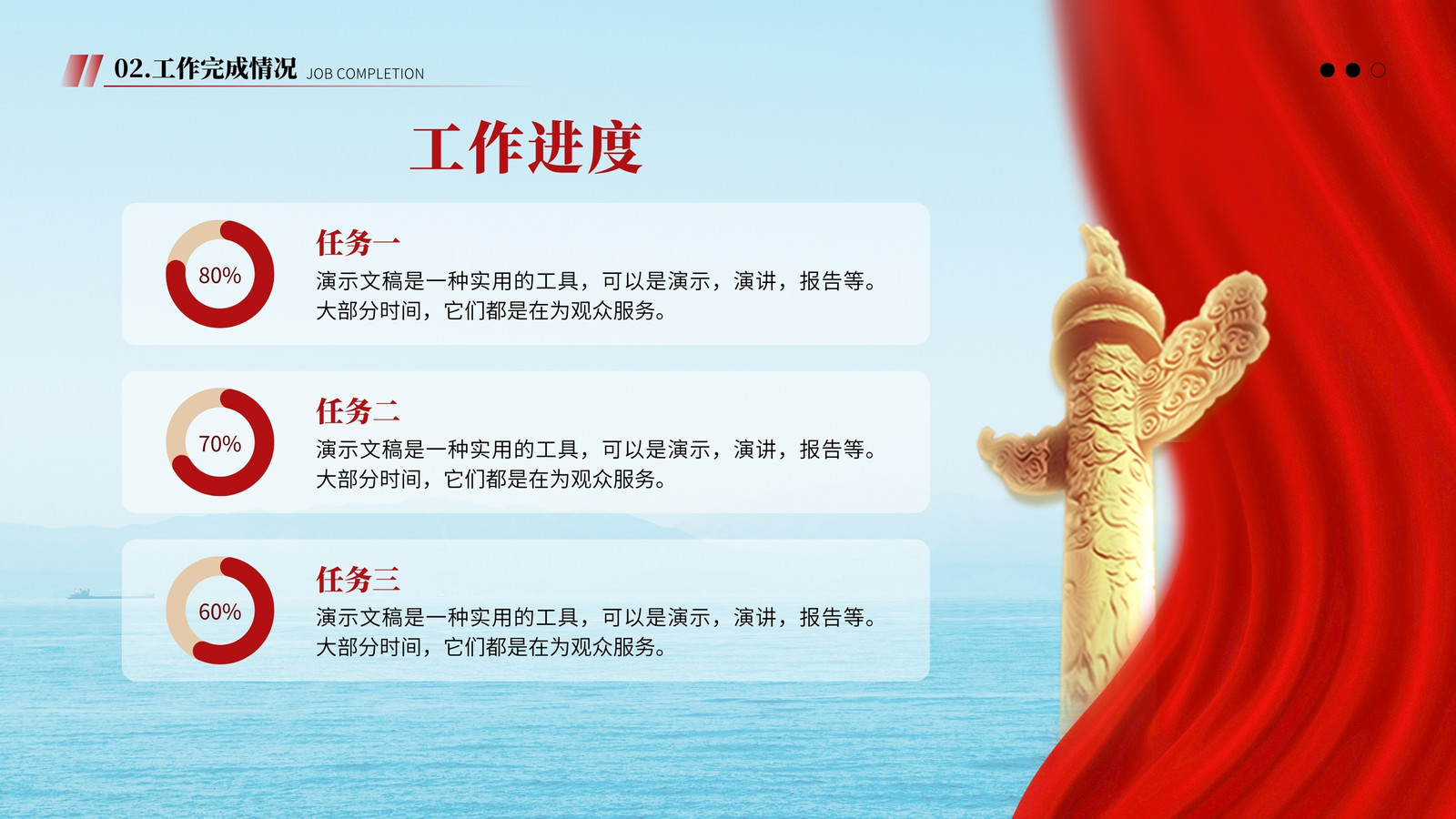 02.工作完成情况 JOB COMPLETION

工作进度

80%

任务一
演示文稿是一种实用的工具，可以是演示，演讲，报告等。大部分时间，它们都是在为观众服务。

70%

任务二
演示文稿是一种实用的工具，可以是演示，演讲，报告等。大部分时间，它们都是在为观众服务。

60%

任务三
演示文稿是一种实用的工具，可以是演示，演讲，报告等。大部分时间，它们都是在为观众服务。